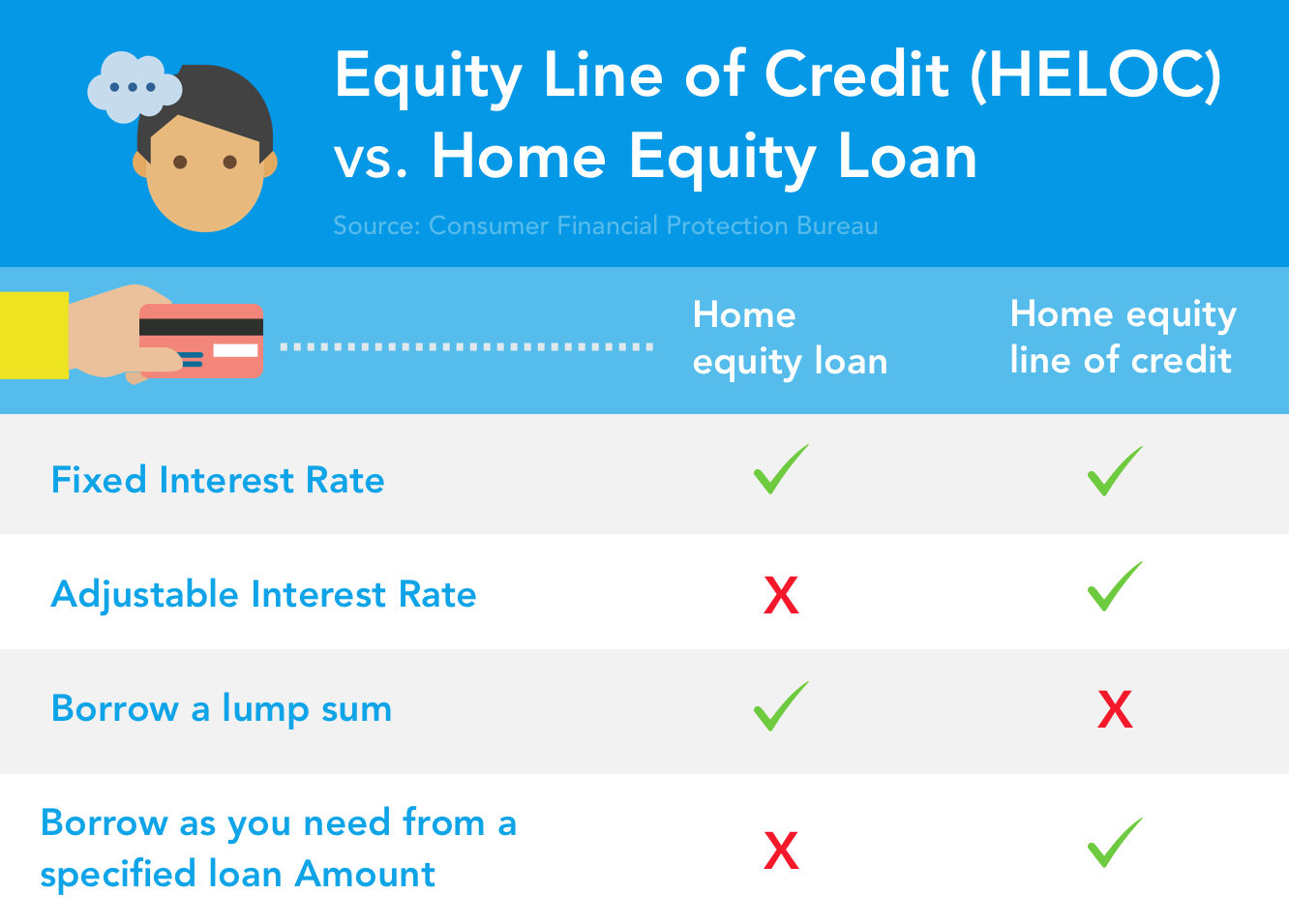 Equity Line of Credit (HELOC) vs. Home Equity Loan

Source: Consumer Financial Protection Bureau

| | Home equity loan | Home equity line of credit |
|---|---|---|
| Fixed Interest Rate | ✓ | ✓ |
| Adjustable Interest Rate | X | ✓ |
| Borrow a lump sum | ✓ | X |
| Borrow as you need from a specified loan Amount | X | ✓ |